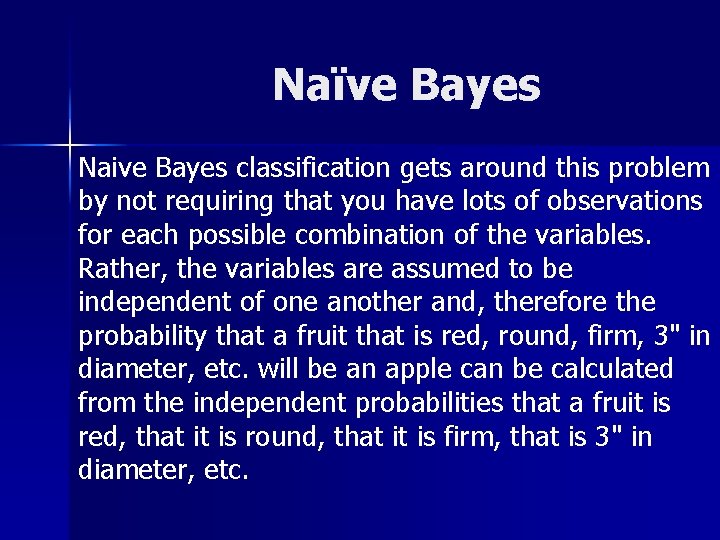 Naïve Bayes

Naive Bayes classification gets around this problem by not requiring that you have lots of observations for each possible combination of the variables. Rather, the variables are assumed to be independent of one another and, therefore the probability that a fruit that is red, round, firm, 3" in diameter, etc. will be an apple can be calculated from the independent probabilities that a fruit is red, that it is round, that it is firm, that is 3" in diameter, etc.